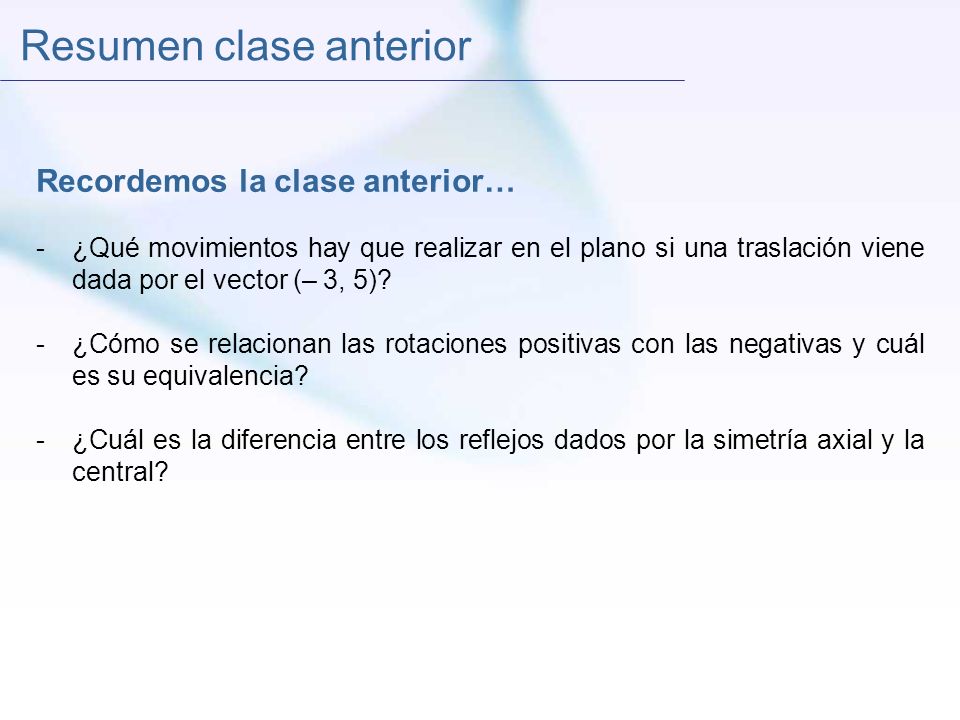 Resumen clase anterior

Recordemos la clase anterior…

- ¿Qué movimientos hay que realizar en el plano si una traslación viene dada por el vector (– 3, 5)?

- ¿Cómo se relacionan las rotaciones positivas con las negativas y cuál es su equivalencia?

- ¿Cuál es la diferencia entre los reflejos dados por la simetría axial y la central?